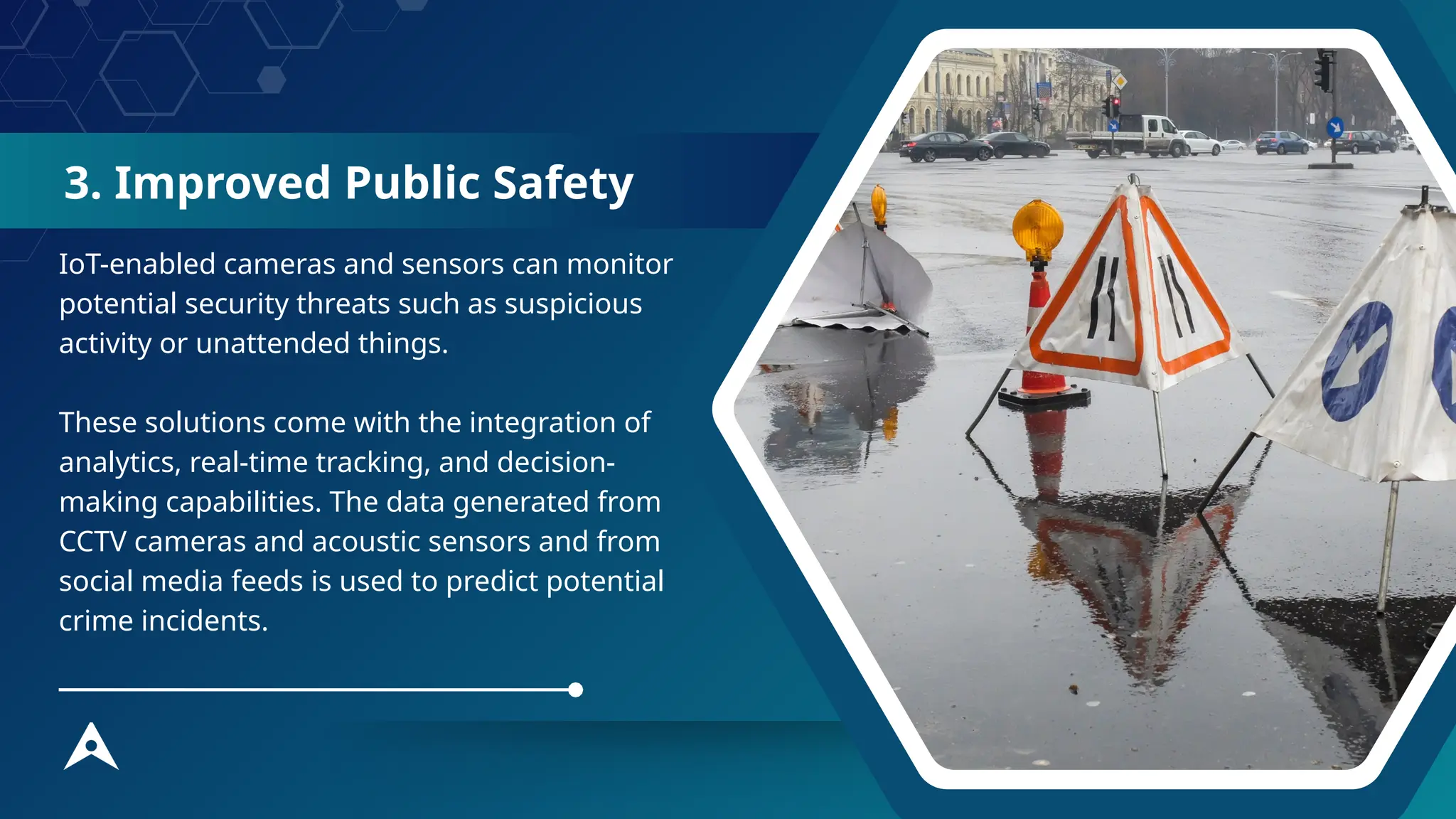 3. Improved Public Safety

IoT-enabled cameras and sensors can monitor potential security threats such as suspicious activity or unattended things.

These solutions come with the integration of analytics, real-time tracking, and decision-making capabilities. The data generated from CCTV cameras and acoustic sensors and from social media feeds is used to predict potential crime incidents.